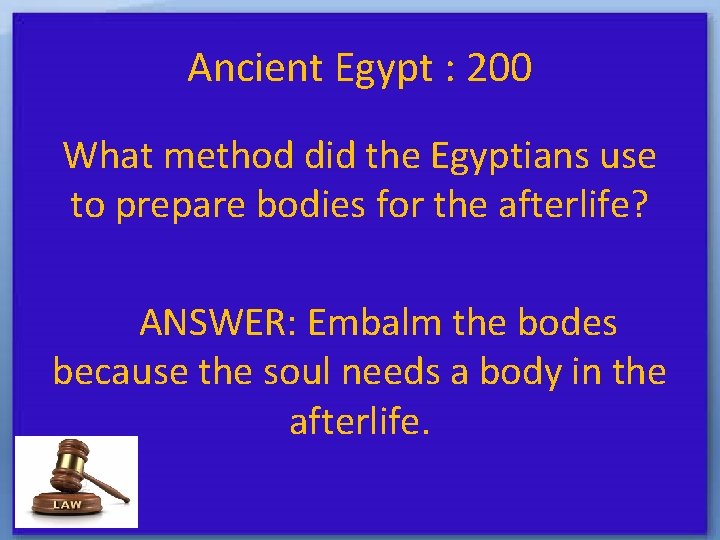 Ancient Egypt : 200

What method did the Egyptians use to prepare bodies for the afterlife?

ANSWER: Embalm the bodes because the soul needs a body in the afterlife.

LAW